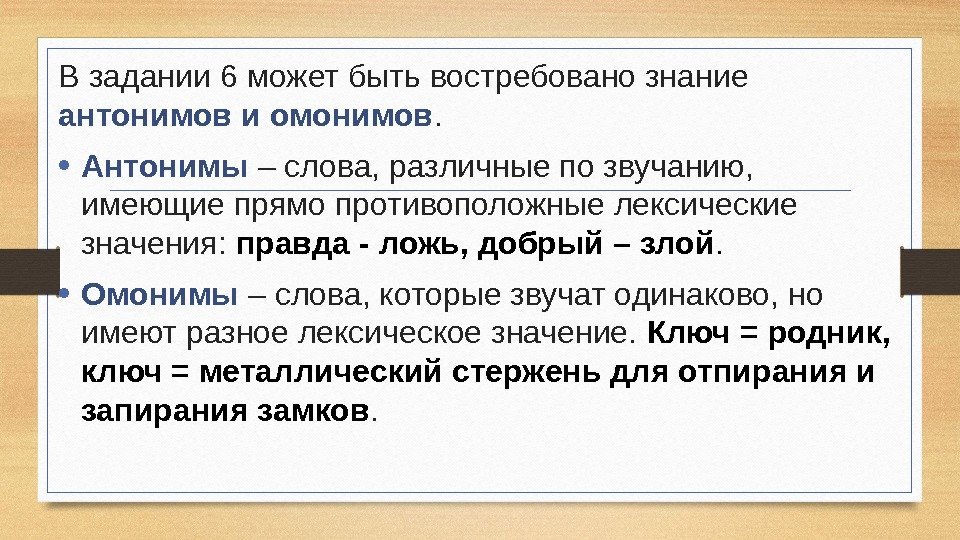 В задании 6 может быть востребовано знание антонимов и омонимов.

• Антонимы – слова, различные по звучанию, имеющие прямо противоположные лексические значения: правда - ложь, добрый – злой.

• Омонимы – слова, которые звучат одинаково, но имеют разное лексическое значение. Ключ = родник, ключ = металлический стержень для отпирания и запирания замков.